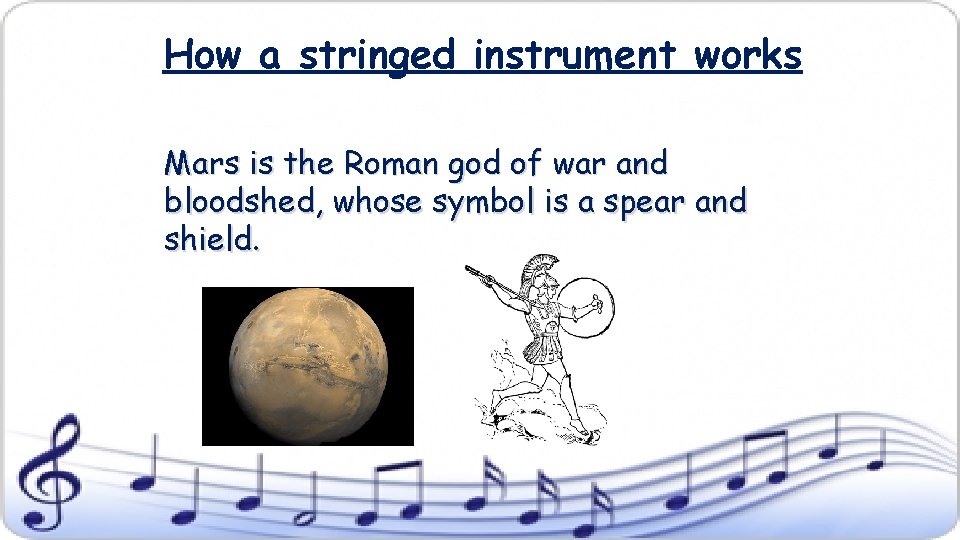 How a stringed instrument works

Mars is the Roman god of war and bloodshed, whose symbol is a spear and shield.